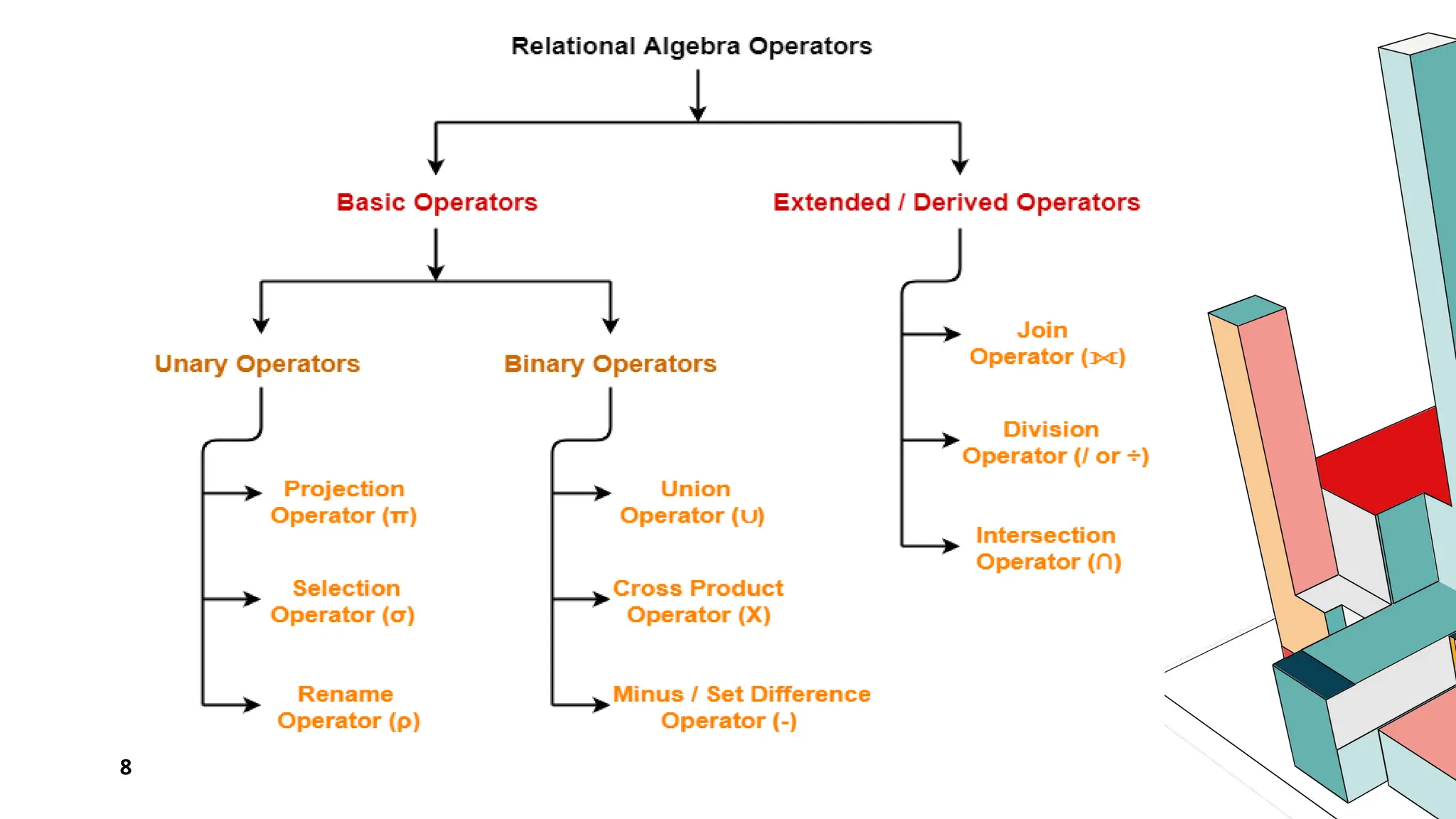 Relational Algebra Operators

Basic Operators

Extended / Derived Operators

Unary Operators

Binary Operators

Projection Operator ($\pi$)

Selection Operator ($\sigma$)

Rename Operator ($\rho$)

Union Operator ($\cup$)

Cross Product Operator (X)

Minus / Set Difference Operator (-)

Join Operator ($\bowtie$)

Division Operator (/ or $\div$)

Intersection Operator ($\cap$)

8